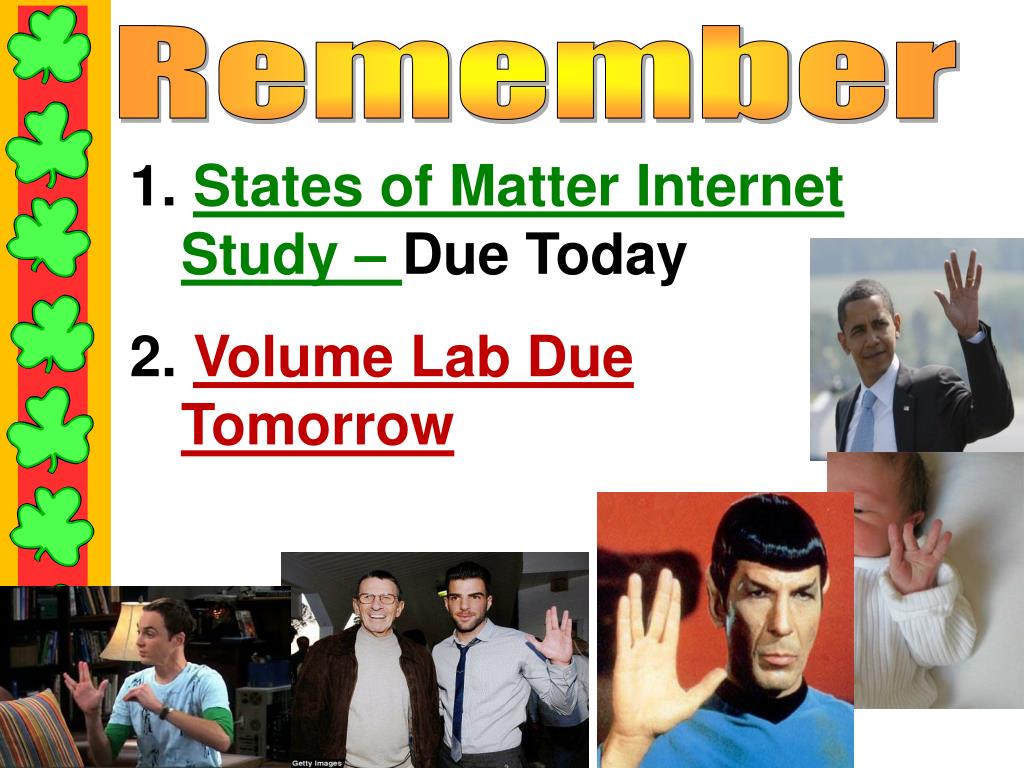 Remember

1. States of Matter Internet Study – Due Today

2. Volume Lab Due Tomorrow

Getty Images